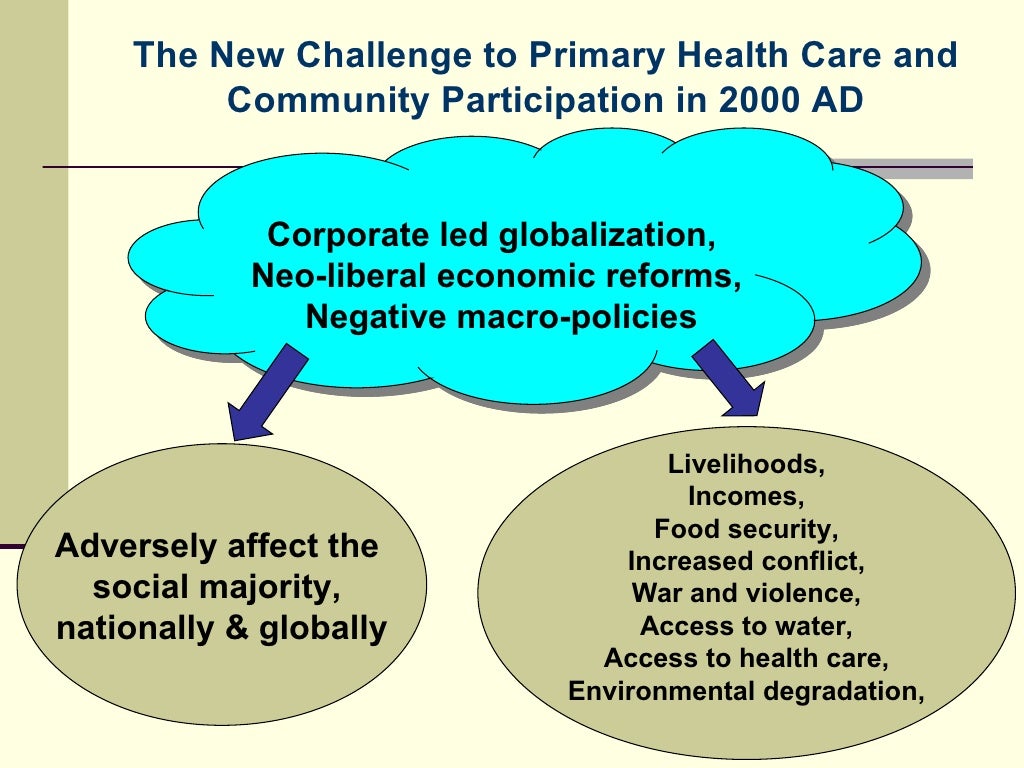 The New Challenge to Primary Health Care and Community Participation in 2000 AD

Corporate led globalization,
Neo-liberal economic reforms,
Negative macro-policies

Adversely affect the social majority, nationally & globally

Livelihoods,
Incomes,
Food security,
Increased conflict,
War and violence,
Access to water,
Access to health care,
Environmental degradation,